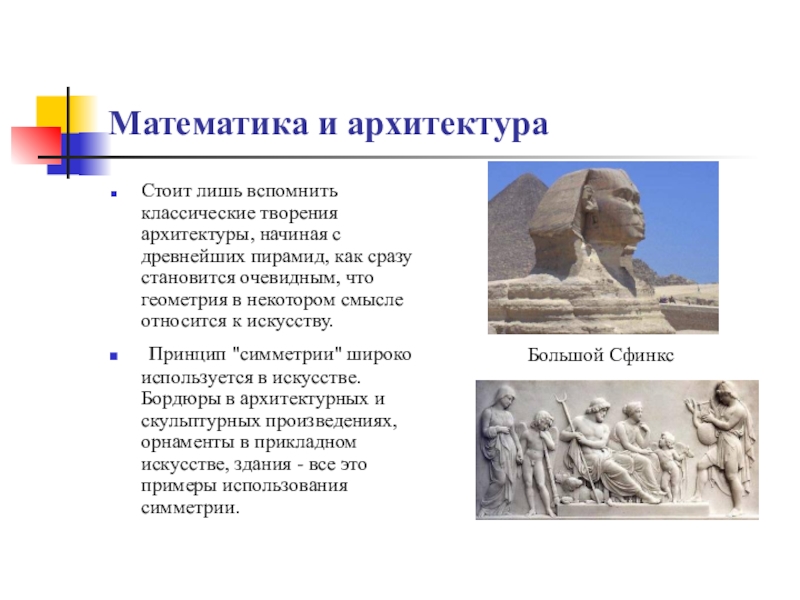 Математика и архитектура

Стоит лишь вспомнить классические творения архитектуры, начиная с древнейших пирамид, как сразу становится очевидным, что геометрия в некотором смысле относится к искусству.

Принцип "симметрии" широко используется в искусстве. Бордюры в архитектурных и скульптурных произведениях, орнаменты в прикладном искусстве, здания - все это примеры использования симметрии.

Большой Сфинкс